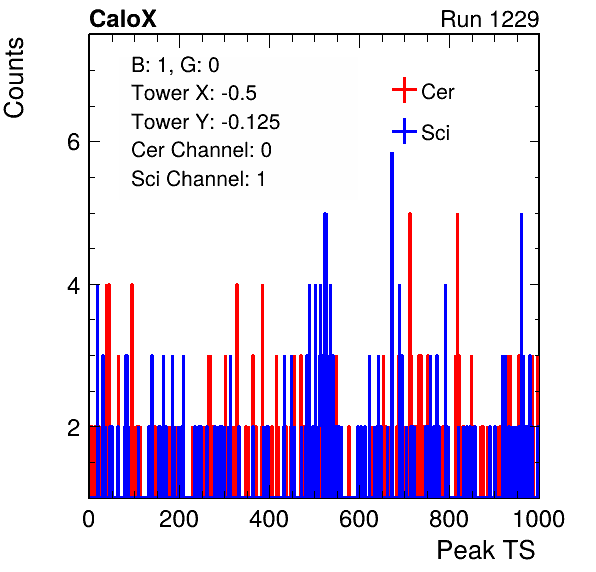 CaloX

Run 1229

Counts

B: 1, G: 0
Tower X: -0.5
Tower Y: -0.125
Cer Channel: 0
Sci Channel: 1

Cer

Sci

6

4

2

0

200

400

600

800

1000

Peak TS